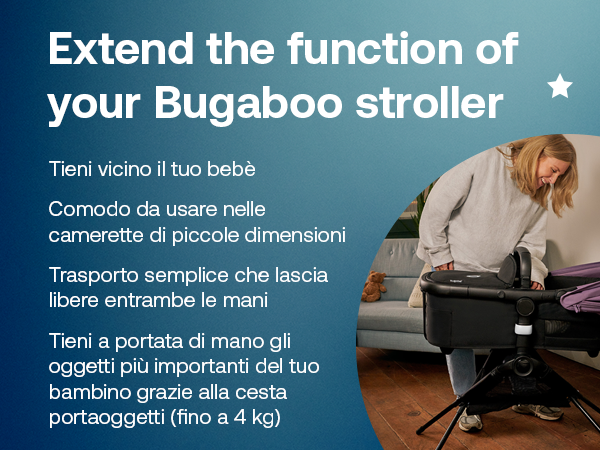 Extend the function of your Bugaboo stroller

Tieni vicino il tuo bebè

Comodo da usare nelle camerette di piccole dimensioni

Trasporto semplice che lascia libere entrambe le mani

Tieni a portata di mano gli oggetti più importanti del tuo bambino grazie alla cesta portaoggetti (fino a 4 kg)